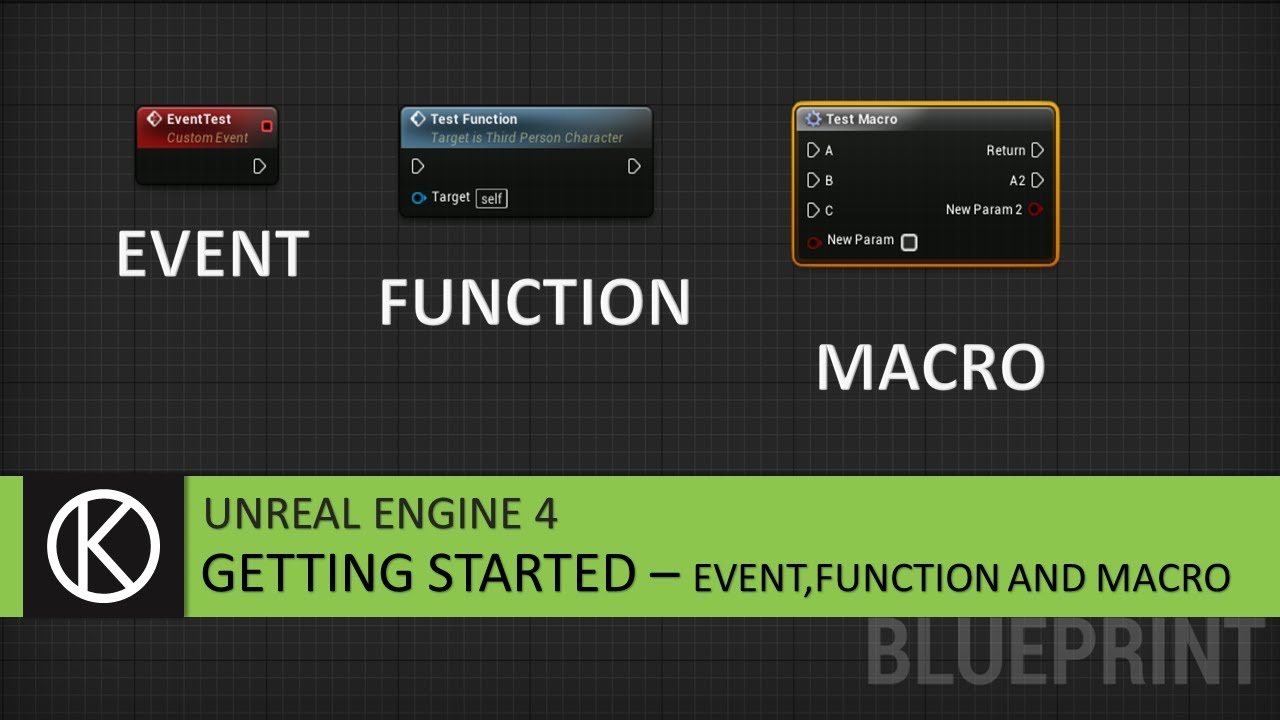 EventTest
Custom Event

EVENT

Test Function
Target is Third Person Character
Target self

FUNCTION

Test Macro
A
B
C
New Param
Return
A2
New Param 2

MACRO

K

UNREAL ENGINE 4
GETTING STARTED – EVENT,FUNCTION AND MACRO

BLUEPRINT